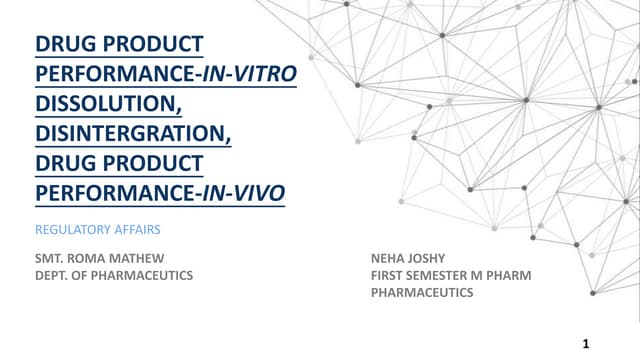 DRUG PRODUCT PERFORMANCE-IN-VITRO DISSOLUTION, DISINTERGRATION, DRUG PRODUCT PERFORMANCE-IN-VIVO

REGULATORY AFFAIRS

SMT. ROMA MATHEW
DEPT. OF PHARMACEUTICS

NEHA JOSHY
FIRST SEMESTER M PHARM
PHARMACEUTICS

1